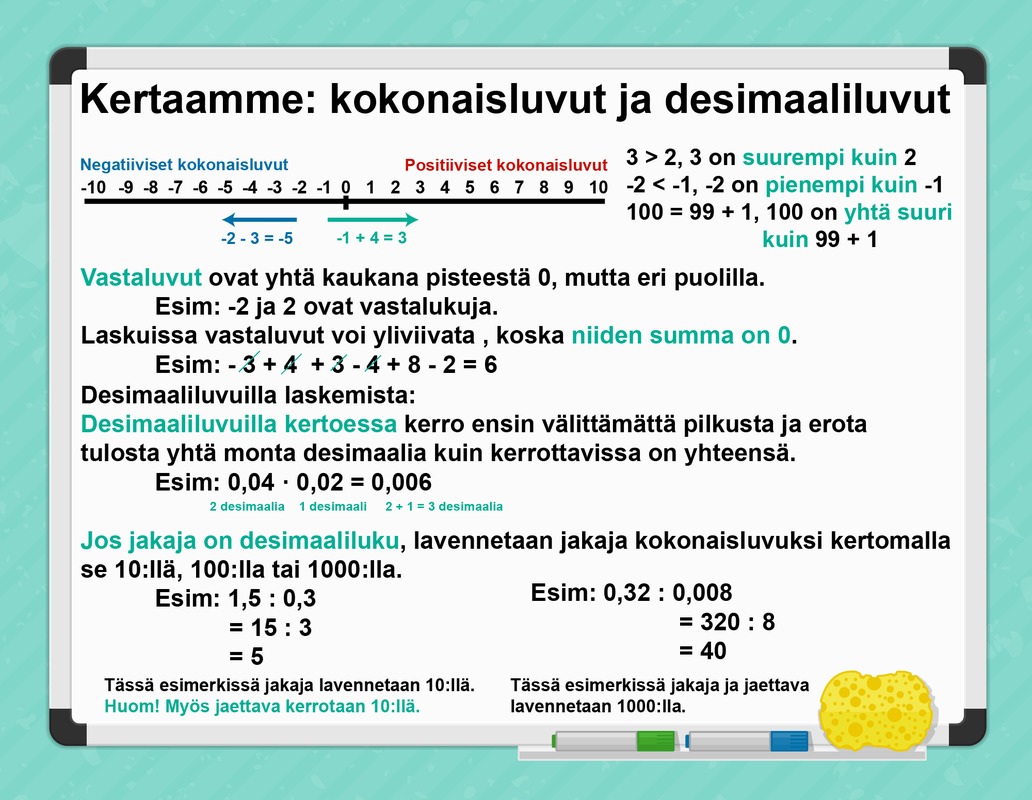 Kertaamme: kokonaisluvut ja desimaaliluvut

Negatiiviset kokonaisluvut

Positiiviset kokonaisluvut

-10 -9 -8 -7 -6 -5 -4 -3 -2 -1 0 1 2 3 4 5 6 7 8 9 10

-2 - 3 = -5

-1 + 4 = 3

3 > 2, 3 on suurempi kuin 2
-2 < -1, -2 on pienempi kuin -1
100 = 99 + 1, 100 on yhtä suuri kuin 99 + 1

Vastaluvut ovat yhtä kaukana pisteestä 0, mutta eri puolilla.
Esim: -2 ja 2 ovat vastalukuja.
Laskuissa vastaluvut voi yliviivata , koska niiden summa on 0.
Esim: - 3 + 4 + 3 - 4 + 8 - 2 = 6
Desimaaliluvuilla laskemista:
Desimaaliluvuilla kertoessa kerro ensin välittämättä pilkusta ja erota tulosta yhtä monta desimaalia kuin kerrottavissa on yhteensä.
Esim: 0,04 · 0,02 = 0,006
2 desimaalia 1 desimaali 2 + 1 = 3 desimaalia

Jos jakaja on desimaaliluku, lavennetaan jakaja kokonaisluvuksi kertomalla se 10:llä, 100:lla tai 1000:lla.
Esim: 1,5 : 0,3
= 15 : 3
= 5
Tässä esimerkissä jakaja lavennetaan 10:llä.
Huom! Myös jaettava kerrotaan 10:llä.

Esim: 0,32 : 0,008
= 320 : 8
= 40
Tässä esimerkissä jakaja ja jaettava lavennetaan 1000:lla.